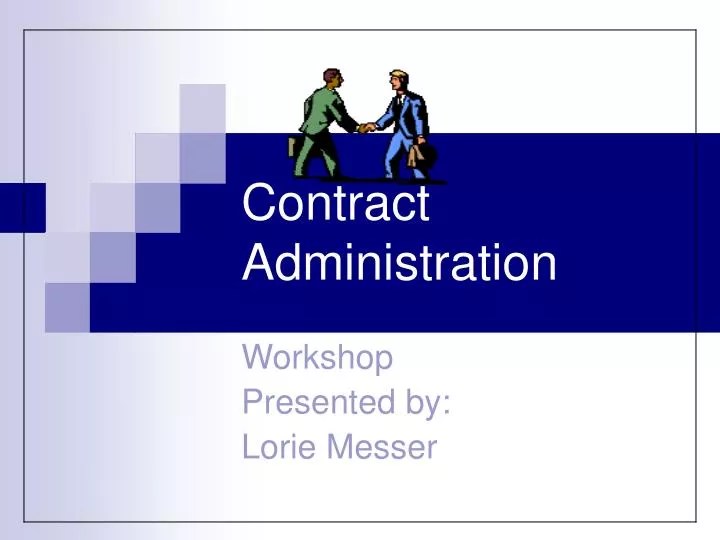 Contract Administration

Workshop
Presented by:
Lorie Messer